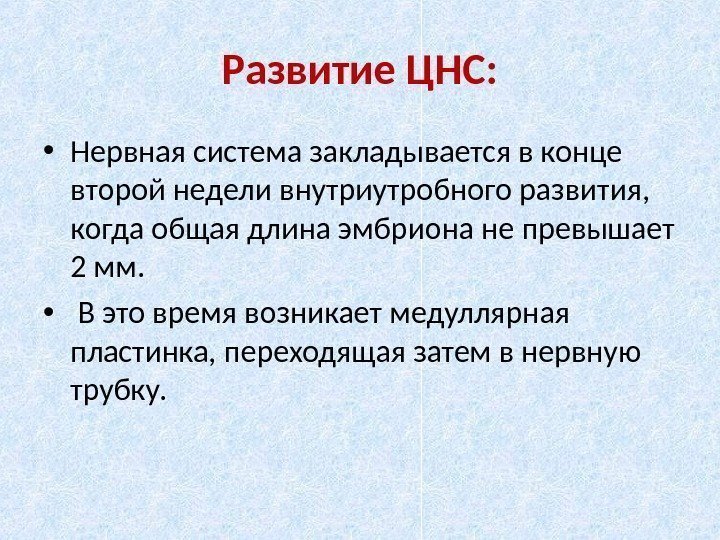 Развитие ЦНС:

• Нервная система закладывается в конце второй недели внутриутробного развития, когда общая длина эмбриона не превышает 2 мм.

• В это время возникает медуллярная пластинка, переходящая затем в нервную трубку.